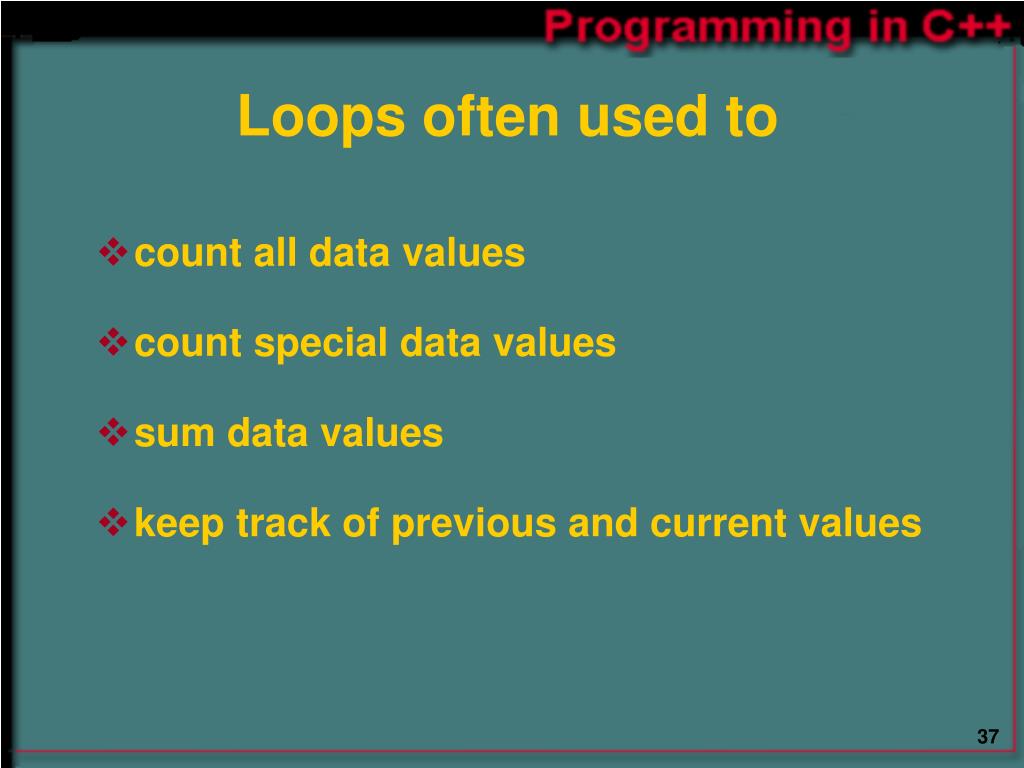 Programming in C++

Loops often used to

❖ count all data values

❖ count special data values

❖ sum data values

❖ keep track of previous and current values

37